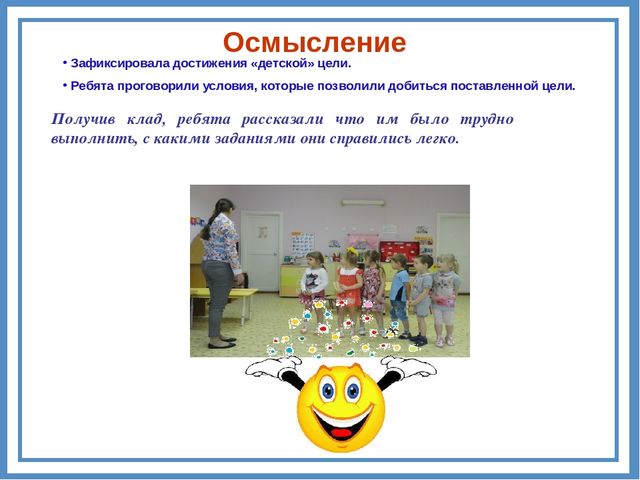 Осмысление

• Зафиксировала достижения «детской» цели.

• Ребята проговорили условия, которые позволили добиться поставленной цели.

Получив клад, ребята рассказали что им было трудно выполнить, с какими заданиями они справились легко.